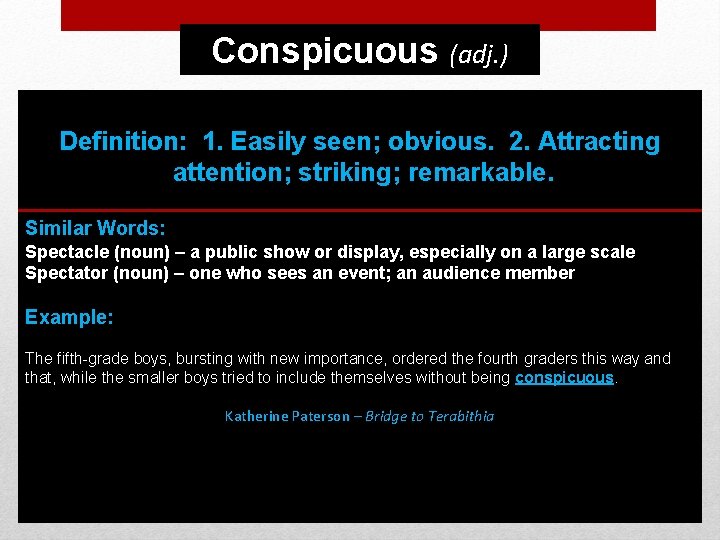 Conspicuous (adj.)

Definition: 1. Easily seen; obvious. 2. Attracting attention; striking; remarkable.

Similar Words:
Spectacle (noun) – a public show or display, especially on a large scale
Spectator (noun) – one who sees an event; an audience member

Example:

The fifth-grade boys, bursting with new importance, ordered the fourth graders this way and that, while the smaller boys tried to include themselves without being conspicuous.

Katherine Paterson – Bridge to Terabithia